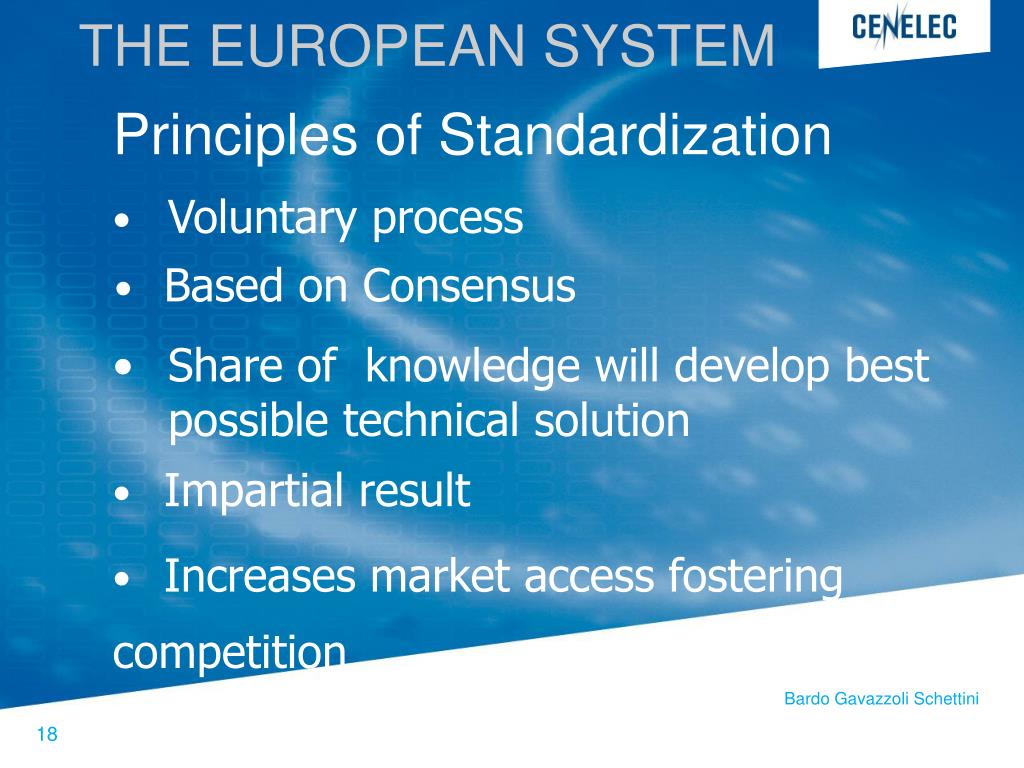 THE EUROPEAN SYSTEM

CENELEC

Principles of Standardization

• Voluntary process

• Based on Consensus

• Share of knowledge will develop best possible technical solution

• Impartial result

• Increases market access fostering competition

Bardo Gavazzoli Schettini

18